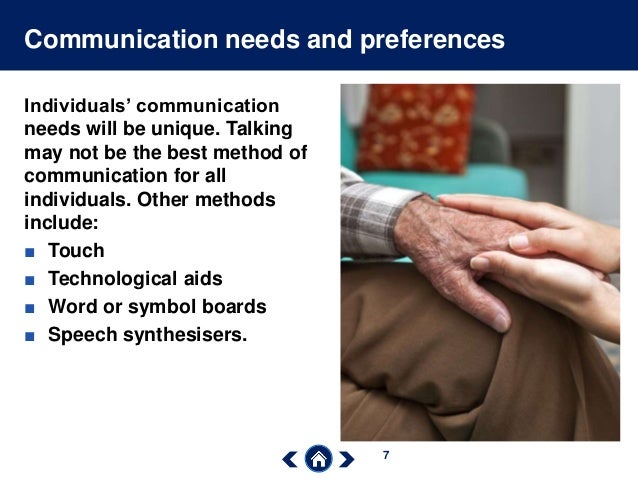 Communication needs and preferences

Individuals’ communication needs will be unique. Talking may not be the best method of communication for all individuals. Other methods include:

- Touch
- Technological aids
- Word or symbol boards
- Speech synthesisers.

7